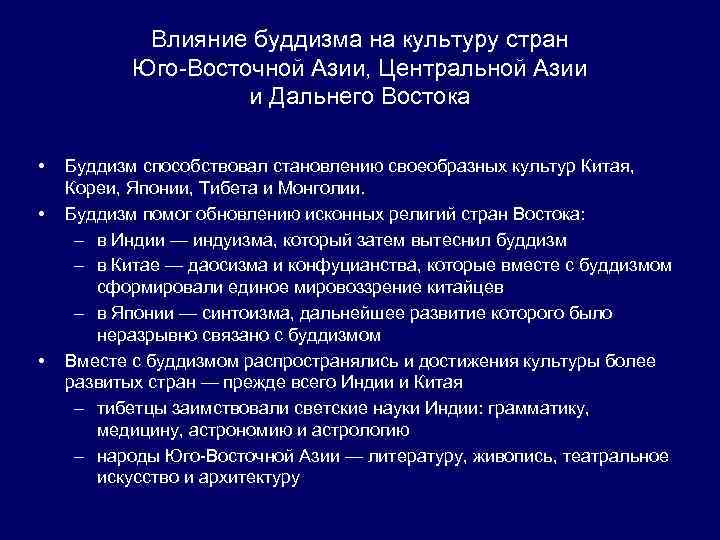 Влияние буддизма на культуру стран Юго-Восточной Азии, Центральной Азии и Дальнего Востока

• Буддизм способствовал становлению своеобразных культур Китая, Кореи, Японии, Тибета и Монголии.
• Буддизм помог обновлению исконных религий стран Востока:
– в Индии — индуизма, который затем вытеснил буддизм
– в Китае — даосизма и конфуцианства, которые вместе с буддизмом сформировали единое мировоззрение китайцев
– в Японии — синтоизма, дальнейшее развитие которого было неразрывно связано с буддизмом
• Вместе с буддизмом распространялись и достижения культуры более развитых стран — прежде всего Индии и Китая
– тибетцы заимствовали светские науки Индии: грамматику, медицину, астрономию и астрологию
– народы Юго-Восточной Азии — литературу, живопись, театральное искусство и архитектуру